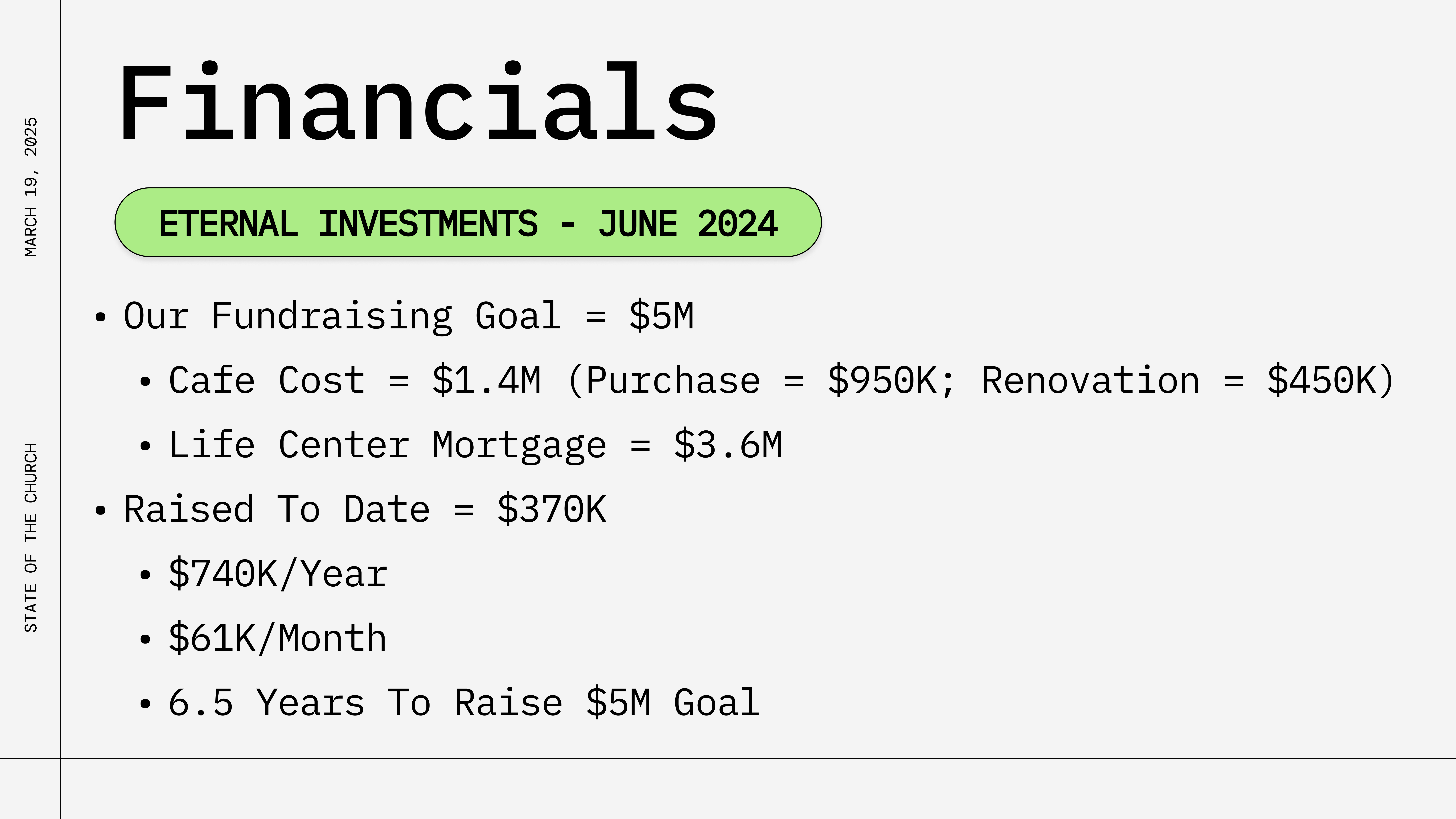 MARCH 19, 2025

STATE OF THE CHURCH

Financials

ETERNAL INVESTMENTS - JUNE 2024

• Our Fundraising Goal = \$5M
  • Cafe Cost = \$1.4M (Purchase = \$950K; Renovation = \$450K)
  • Life Center Mortgage = \$3.6M
• Raised To Date = \$370K
  • \$740K/Year
  • \$61K/Month
  • 6.5 Years To Raise \$5M Goal